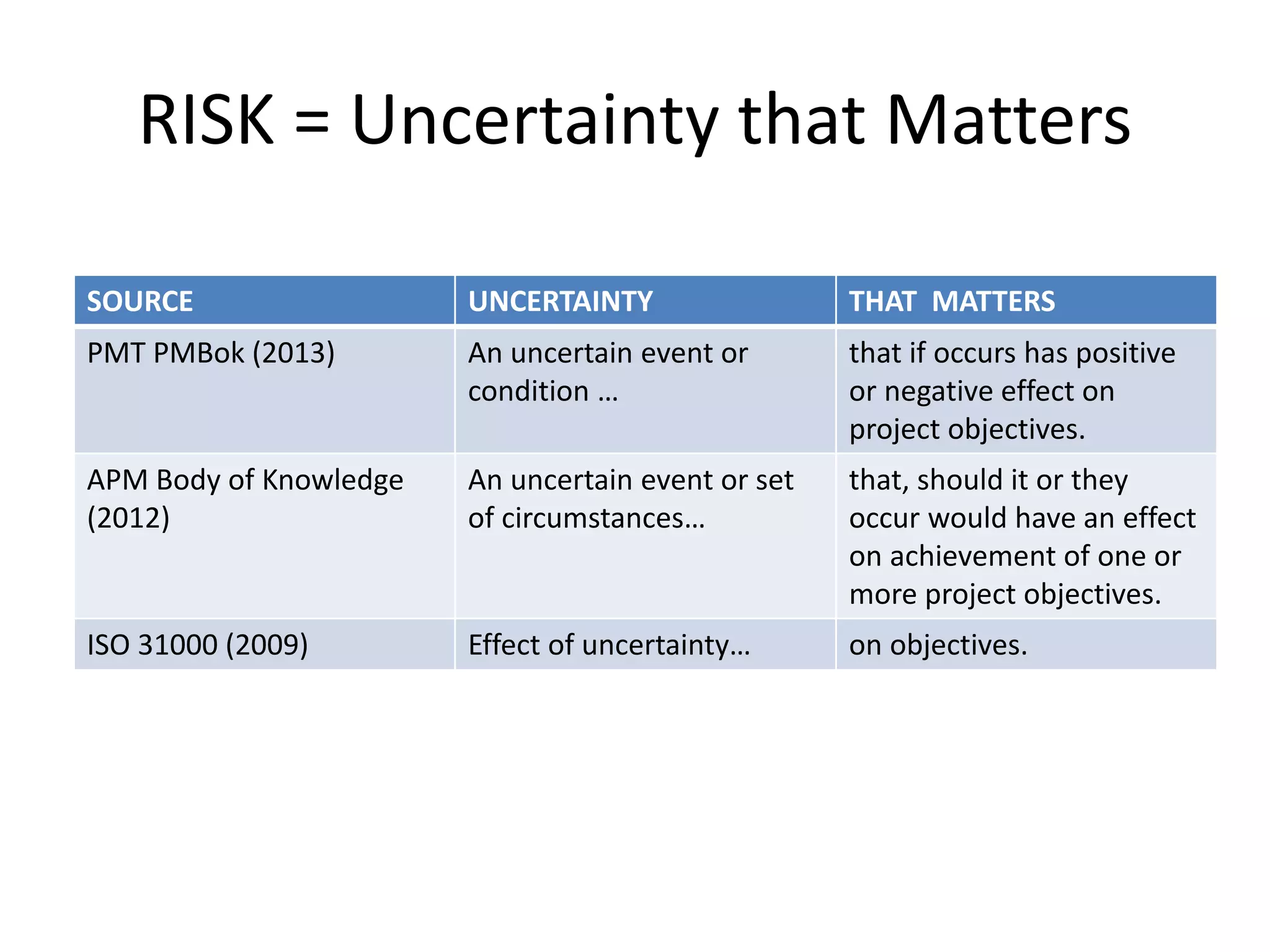 RISK = Uncertainty that Matters

| SOURCE | UNCERTAINTY | THAT  MATTERS |
|---|---|---|
| PMT PMBok (2013) | An uncertain event or condition … | that if occurs has positive or negative effect on project objectives. |
| APM Body of Knowledge (2012) | An uncertain event or set of circumstances… | that, should it or they occur would have an effect on achievement of one or more project objectives. |
| ISO 31000 (2009) | Effect of uncertainty… | on objectives. |